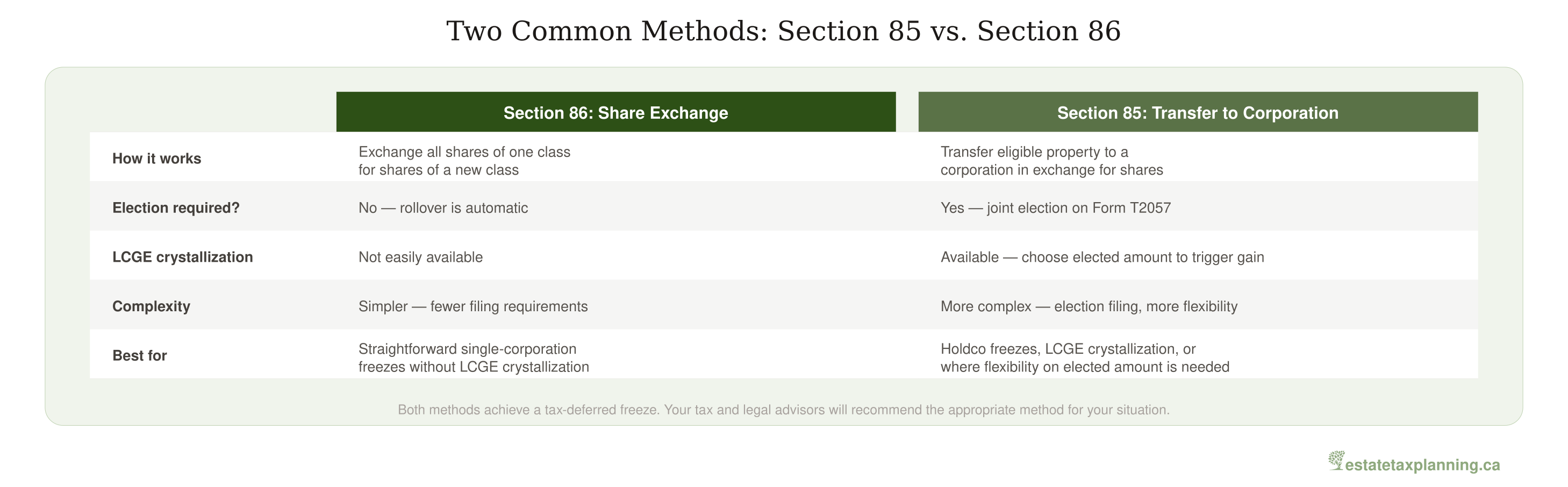 Two Common Methods: Section 85 vs. Section 86

| | Section 86: Share Exchange | Section 85: Transfer to Corporation |
|---|---|---|
| How it works | Exchange all shares of one class for shares of a new class | Transfer eligible property to a corporation in exchange for shares |
| Election required? | No — rollover is automatic | Yes — joint election on Form T2057 |
| LCGE crystallization | Not easily available | Available — choose elected amount to trigger gain |
| Complexity | Simpler — fewer filing requirements | More complex — election filing, more flexibility |
| Best for | Straightforward single-corporation freezes without LCGE crystallization | Holdco freezes, LCGE crystallization, or where flexibility on elected amount is needed |

Both methods achieve a tax-deferred freeze. Your tax and legal advisors will recommend the appropriate method for your situation.

estatetaxplanning.ca